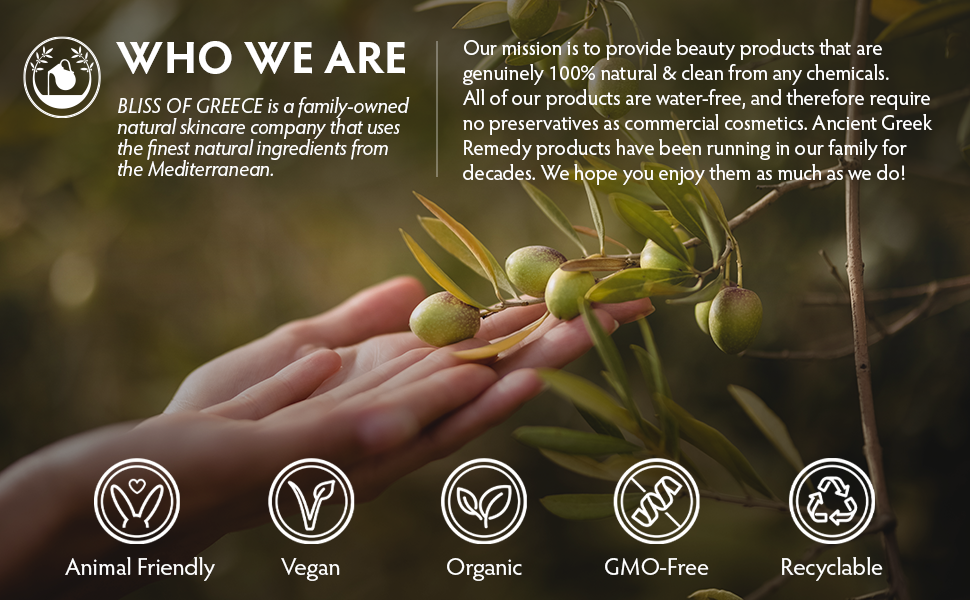 WHO WE ARE

BLISS OF GREECE is a family-owned natural skincare company that uses the finest natural ingredients from the Mediterranean.

Our mission is to provide beauty products that are genuinely 100% natural & clean from any chemicals. All of our products are water-free, and therefore require no preservatives as commercial cosmetics. Ancient Greek Remedy products have been running in our family for decades. We hope you enjoy them as much as we do!

Animal Friendly

Vegan

Organic

GMO-Free

Recyclable